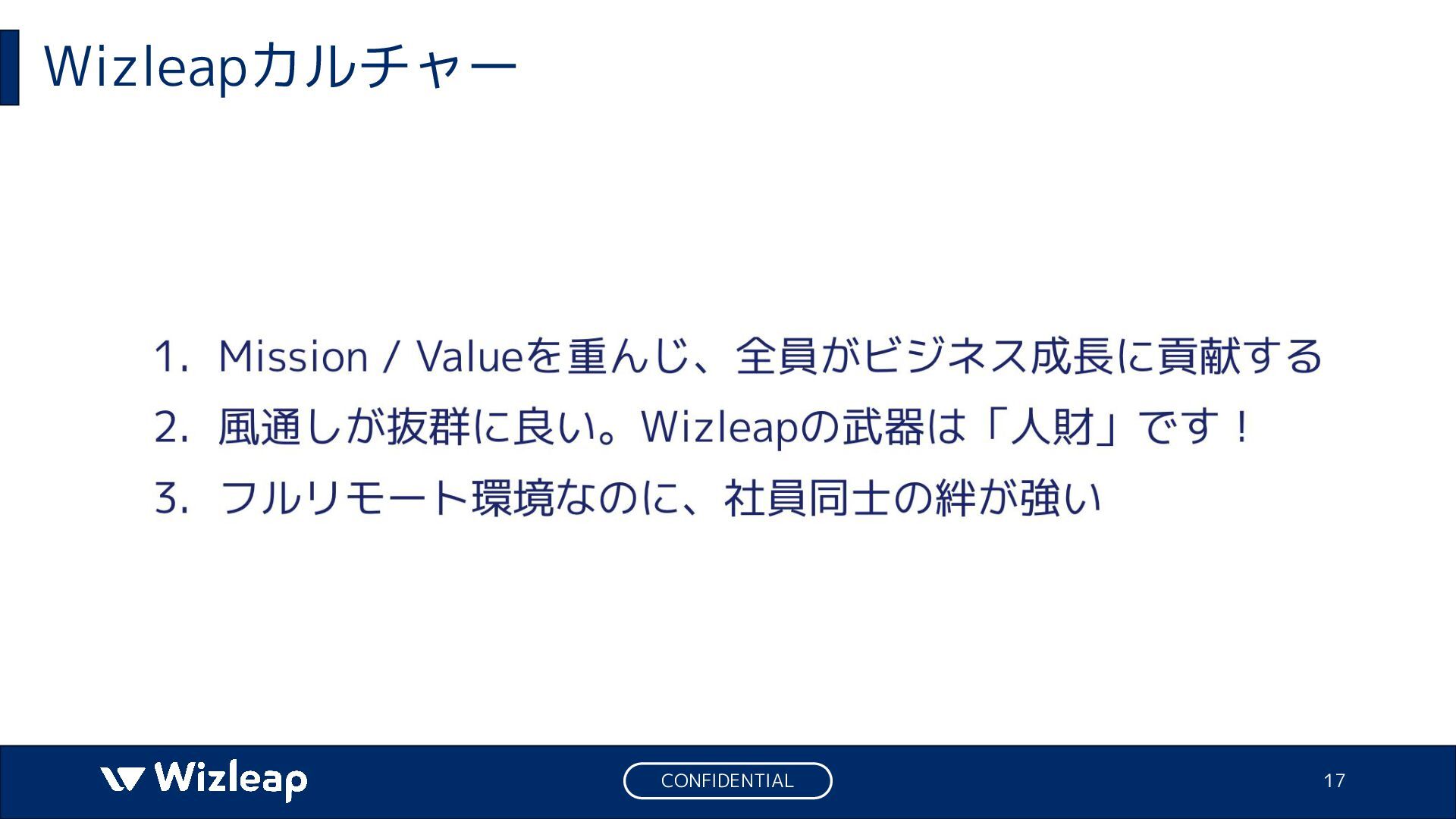 Wizleapカルチャー

1. Mission / Valueを重んじ、全員がビジネス成長に貢献する
2. 風通しが抜群に良い。Wizleapの武器は「人財」です！
3. フルリモート環境なのに、社員同士の絆が強い

Wizleap

CONFIDENTIAL

17